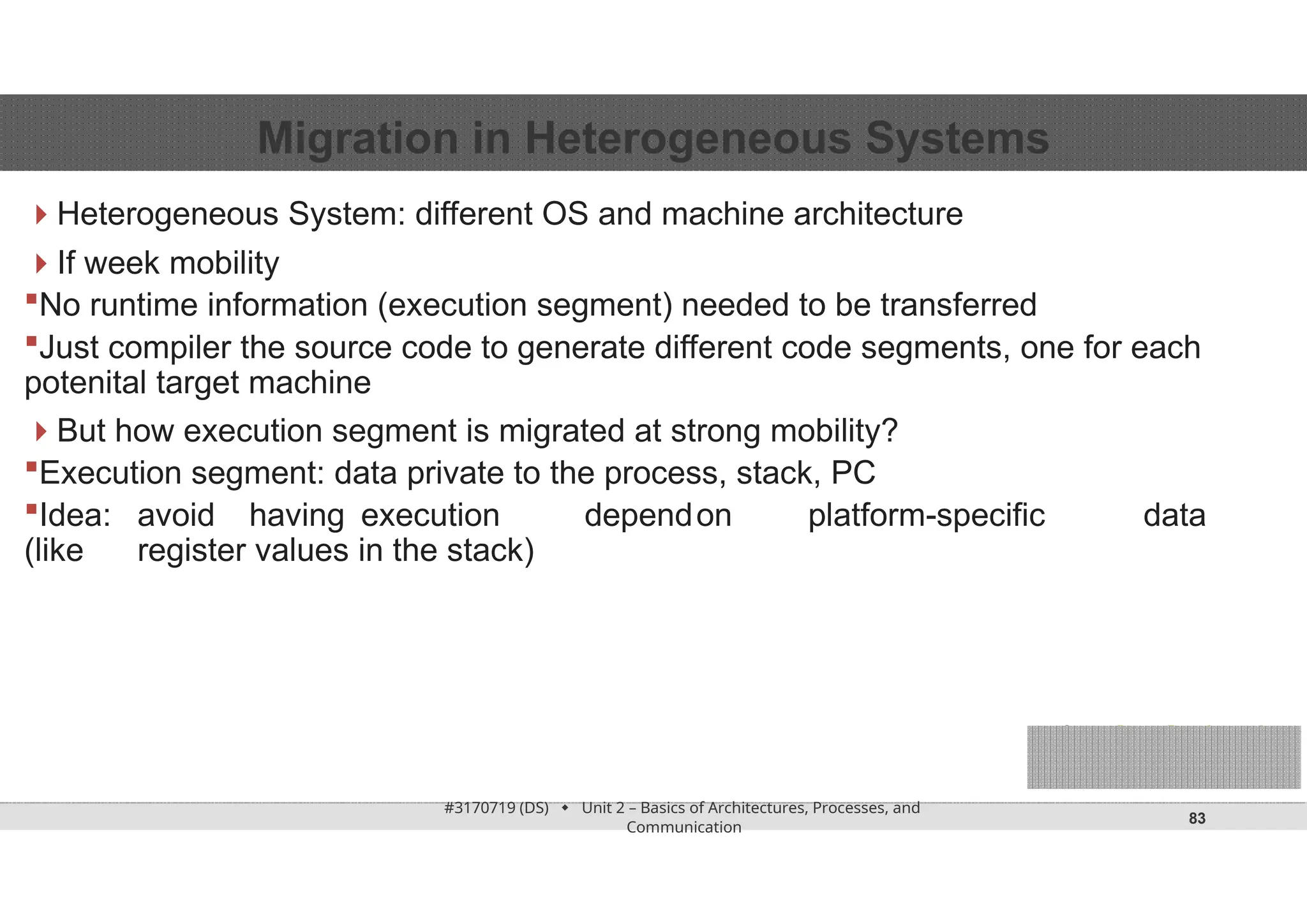 Migration in Heterogeneous Systems

Heterogeneous System: different OS and machine architecture

If week mobility

No runtime information (execution segment) needed to be transferred

Just compiler the source code to generate different code segments, one for each potenital target machine

But how execution segment is migrated at strong mobility?

Execution segment: data private to the process, stack, PC

Idea: avoid having execution depend on platform-specific data (like register values in the stack)

#3170719 (DS) ◆ Unit 2 – Basics of Architectures, Processes, and Communication

83